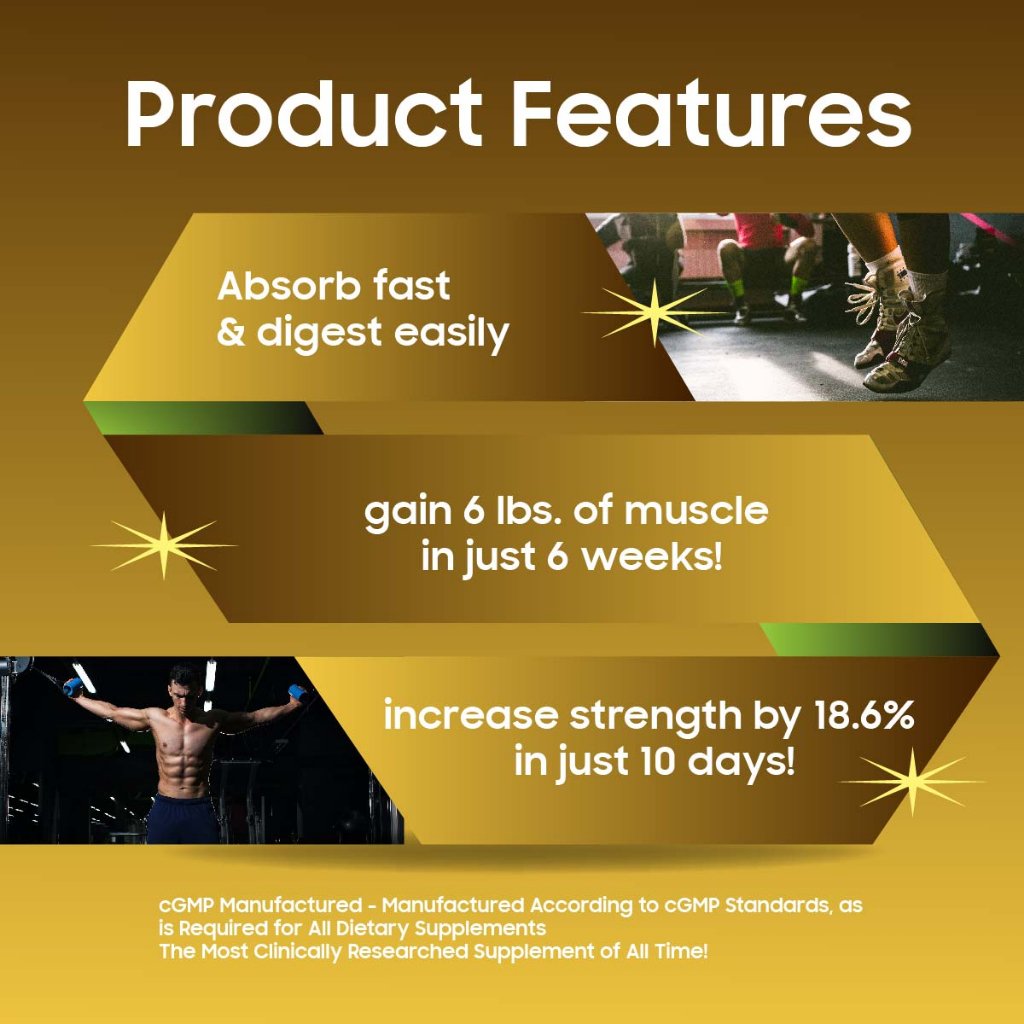 Product Features

Absorb fast
& digest easily

gain 6 lbs. of muscle
in just 6 weeks!

increase strength by 18.6%
in just 10 days!

cGMP Manufactured - Manufactured According to cGMP Standards, as is Required for All Dietary Supplements
The Most Clinically Researched Supplement of All Time!